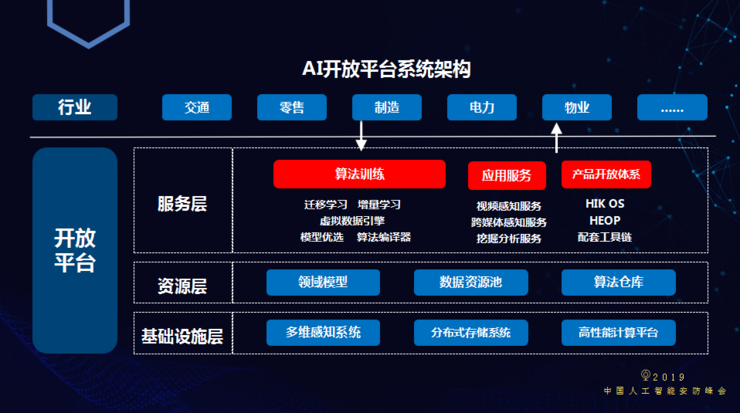 AI开放平台系统架构

行业 交通 零售 制造 电力 物业 ......

开放平台

服务层

算法训练
迁移学习 增量学习
虚拟数据引擎
模型优选 算法编译器

应用服务
视频感知服务
跨媒体感知服务
挖掘分析服务

产品开放体系
HIK OS
HEOP
配套工具链

资源层
领域模型 数据资源池 算法仓库

基础设施层
多维感知系统 分布式存储系统 高性能计算平台

2019
中国人工智能安防峰会